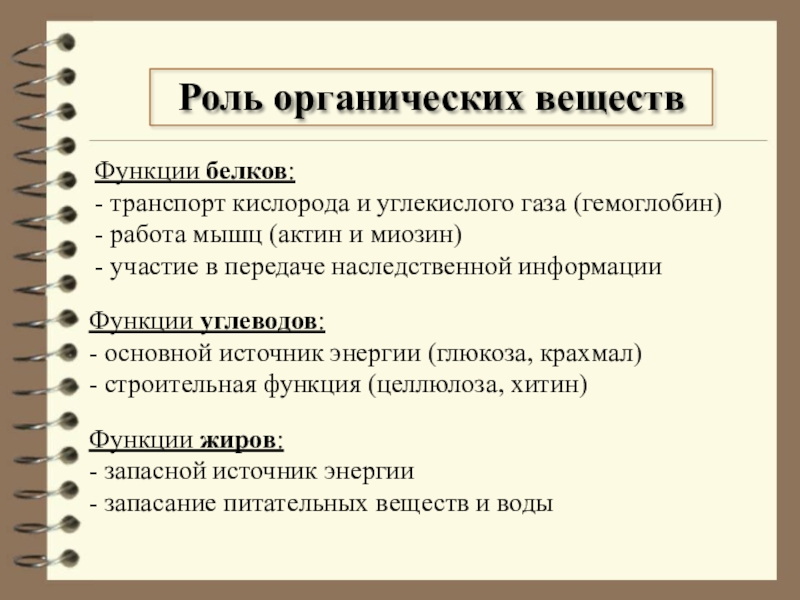 Роль органических веществ

Функции белков:
- транспорт кислорода и углекислого газа (гемоглобин)
- работа мышц (актин и миозин)
- участие в передаче наследственной информации

Функции углеводов:
- основной источник энергии (глюкоза, крахмал)
- строительная функция (целлюлоза, хитин)

Функции жиров:
- запасной источник энергии
- запасание питательных веществ и воды